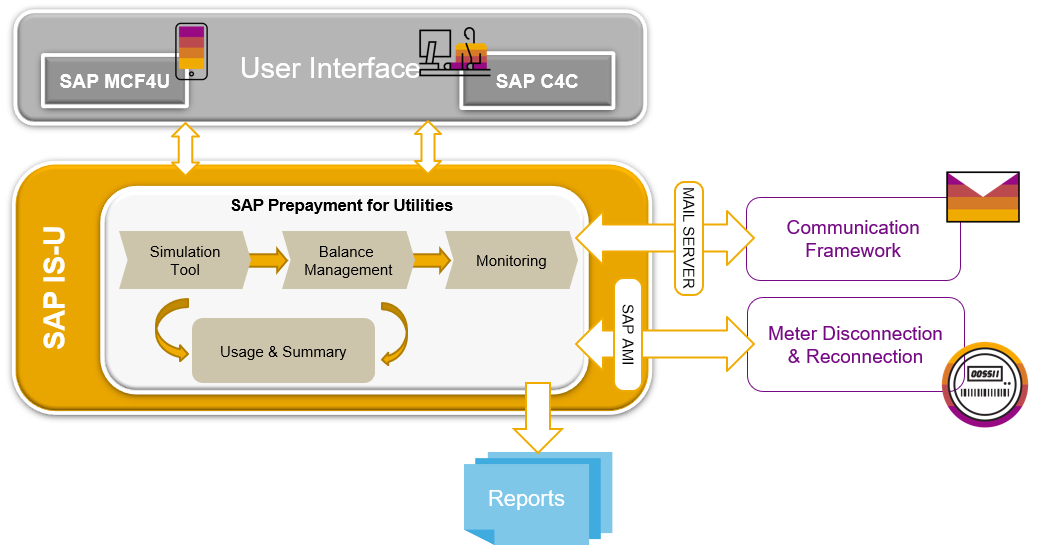 SAP MCF4U

User Interface

SAP C4C

SAP IS-U

SAP Prepayment for Utilities

Simulation Tool

Balance Management

Monitoring

Usage & Summary

MAIL SERVER

SAP AMI

Communication Framework

Meter Disconnection & Reconnection

00551

Reports